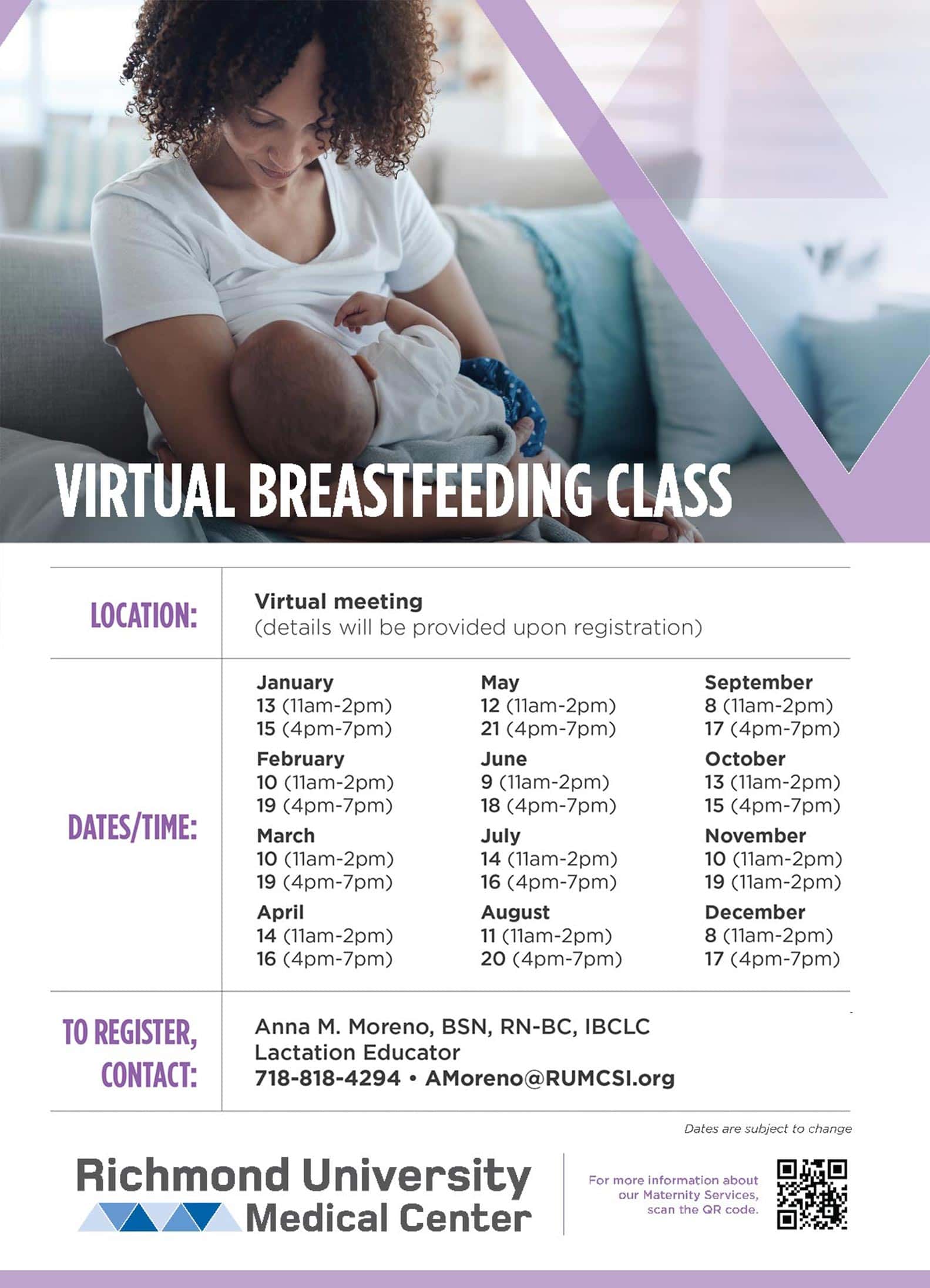 VIRTUAL BREASTFEEDING CLASS

LOCATION:
Virtual meeting
(details will be provided upon registration)

DATES/TIME:
January
13 (11am-2pm)
15 (4pm-7pm)
February
10 (11am-2pm)
19 (4pm-7pm)
March
10 (11am-2pm)
19 (4pm-7pm)
April
14 (11am-2pm)
16 (4pm-7pm)

May
12 (11am-2pm)
21 (4pm-7pm)
June
9 (11am-2pm)
18 (4pm-7pm)
July
14 (11am-2pm)
16 (4pm-7pm)
August
11 (11am-2pm)
20 (4pm-7pm)

September
8 (11am-2pm)
17 (4pm-7pm)
October
13 (11am-2pm)
15 (4pm-7pm)
November
10 (11am-2pm)
19 (11am-2pm)
December
8 (11am-2pm)
17 (4pm-7pm)

TO REGISTER, CONTACT:
Anna M. Moreno, BSN, RN-BC, IBCLC
Lactation Educator
718-818-4294 • AMoreno@RUMCSI.org

Dates are subject to change

Richmond University Medical Center

For more information about our Maternity Services, scan the QR code.